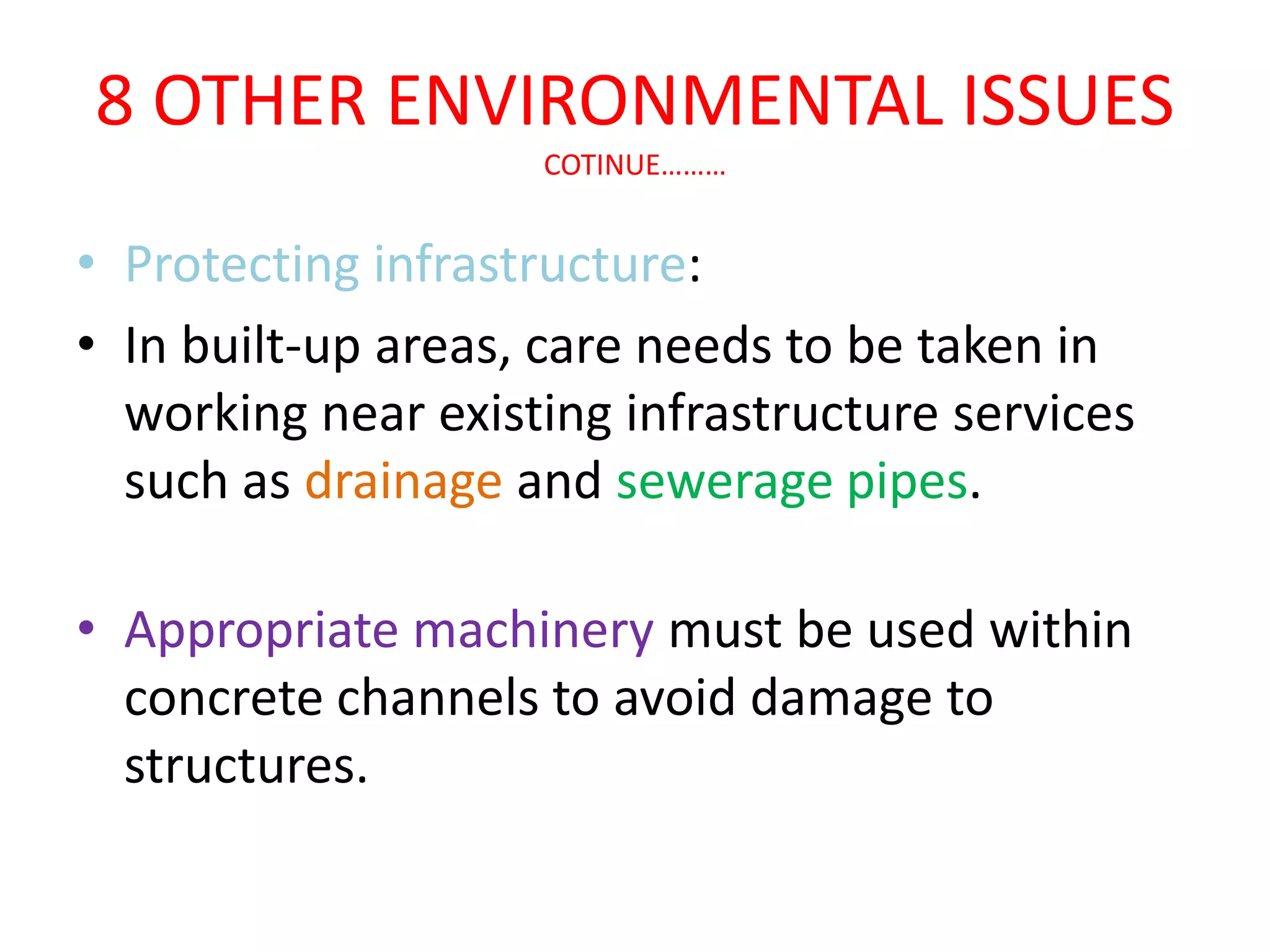 8 OTHER ENVIRONMENTAL ISSUES

COTINUE………

• Protecting infrastructure:

• In built-up areas, care needs to be taken in working near existing infrastructure services such as drainage and sewerage pipes.

• Appropriate machinery must be used within concrete channels to avoid damage to structures.